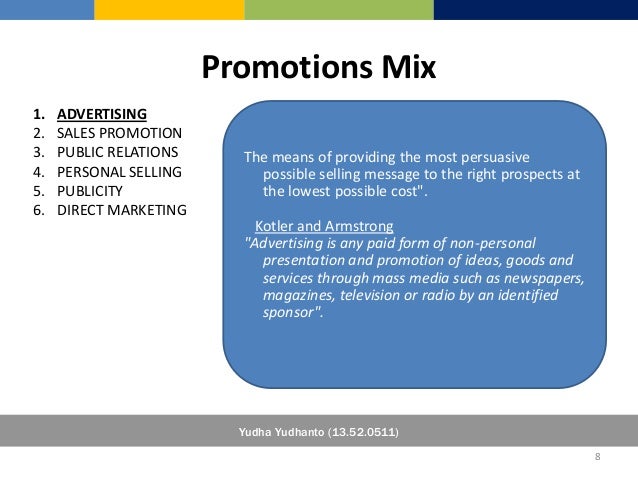 Promotions Mix

1. ADVERTISING
2. SALES PROMOTION
3. PUBLIC RELATIONS
4. PERSONAL SELLING
5. PUBLICITY
6. DIRECT MARKETING

The means of providing the most persuasive possible selling message to the right prospects at the lowest possible cost".

Kotler and Armstrong
"Advertising is any paid form of non-personal presentation and promotion of ideas, goods and services through mass media such as newspapers, magazines, television or radio by an identified sponsor".

Yudha Yudhanto (13.52.0511)

8